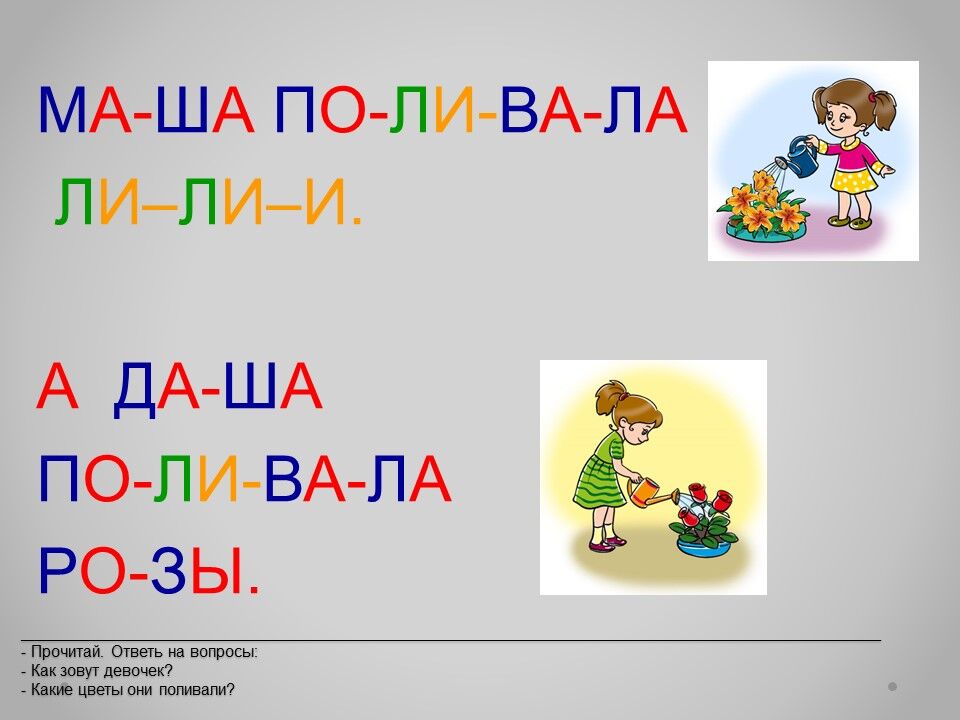 МА-ША ПО-ЛИ-ВА-ЛА ЛИ–ЛИ–И.

А ДА-ША ПО-ЛИ-ВА-ЛА РО-ЗЫ.

- Прочитай. Ответь на вопросы:
- Как зовут девочек?
- Какие цветы они поливали?